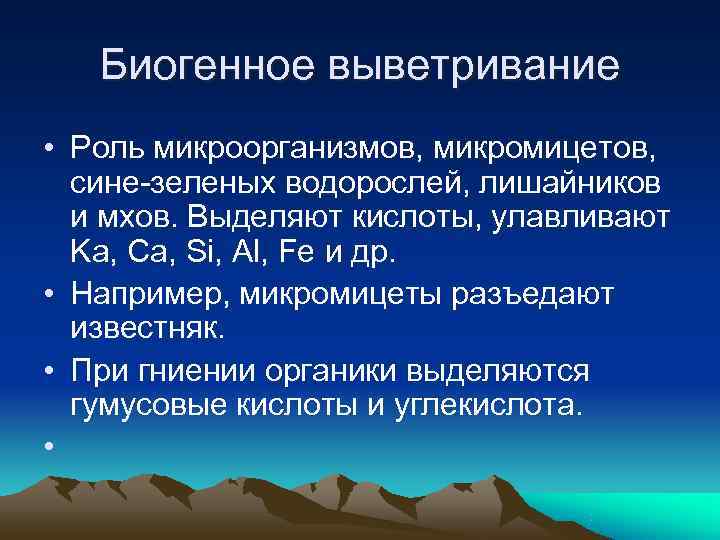 Биогенное выветривание

• Роль микроорганизмов, микромицетов, сине-зеленых водорослей, лишайников и мхов. Выделяют кислоты, улавливают Ka, Ca, Si, Al, Fe и др.
• Например, микромицеты разъедают известняк.
• При гниении органики выделяются гумусовые кислоты и углекислота.
•